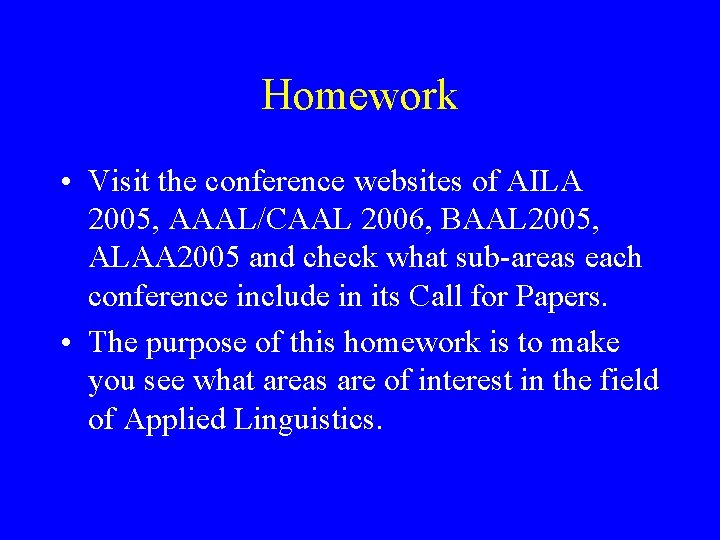 Homework

• Visit the conference websites of AILA 2005, AAAL/CAAL 2006, BAAL2005, ALAA2005 and check what sub-areas each conference include in its Call for Papers.

• The purpose of this homework is to make you see what areas are of interest in the field of Applied Linguistics.